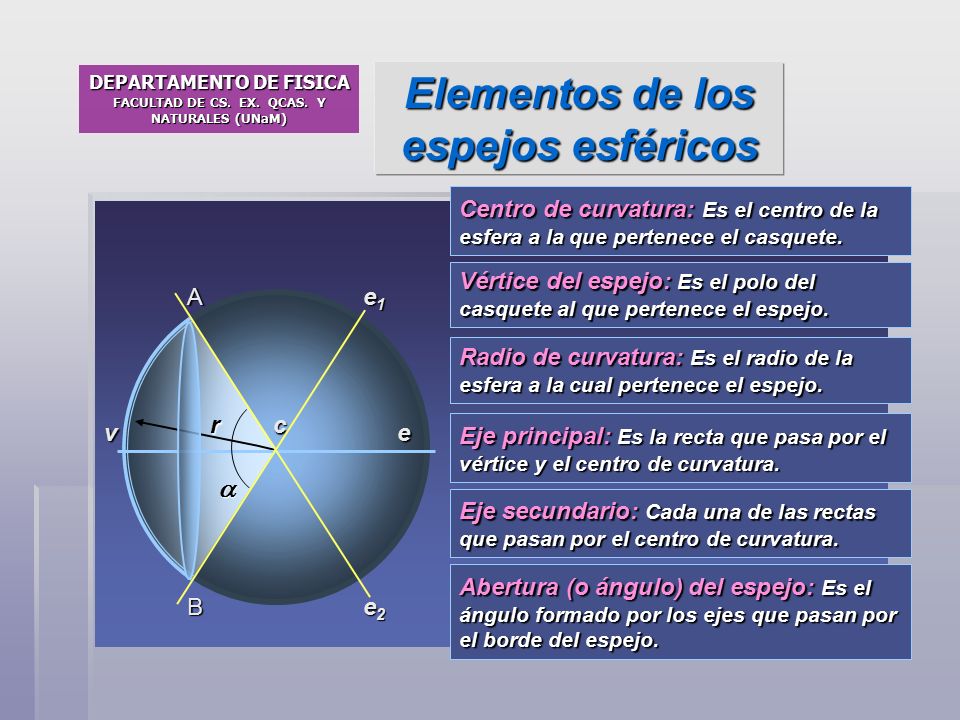 DEPARTAMENTO DE FISICA
FACULTAD DE CS. EX. QCAS. Y NATURALES (UNaM)

Elementos de los espejos esféricos

A
$e_1$
v
r
c
e
$\alpha$
B
$e_2$

Centro de curvatura: Es el centro de la esfera a la que pertenece el casquete.

Vértice del espejo: Es el polo del casquete al que pertenece el espejo.

Radio de curvatura: Es el radio de la esfera a la cual pertenece el espejo.

Eje principal: Es la recta que pasa por el vértice y el centro de curvatura.

Eje secundario: Cada una de las rectas que pasan por el centro de curvatura.

Abertura (o ángulo) del espejo: Es el ángulo formado por los ejes que pasan por el borde del espejo.